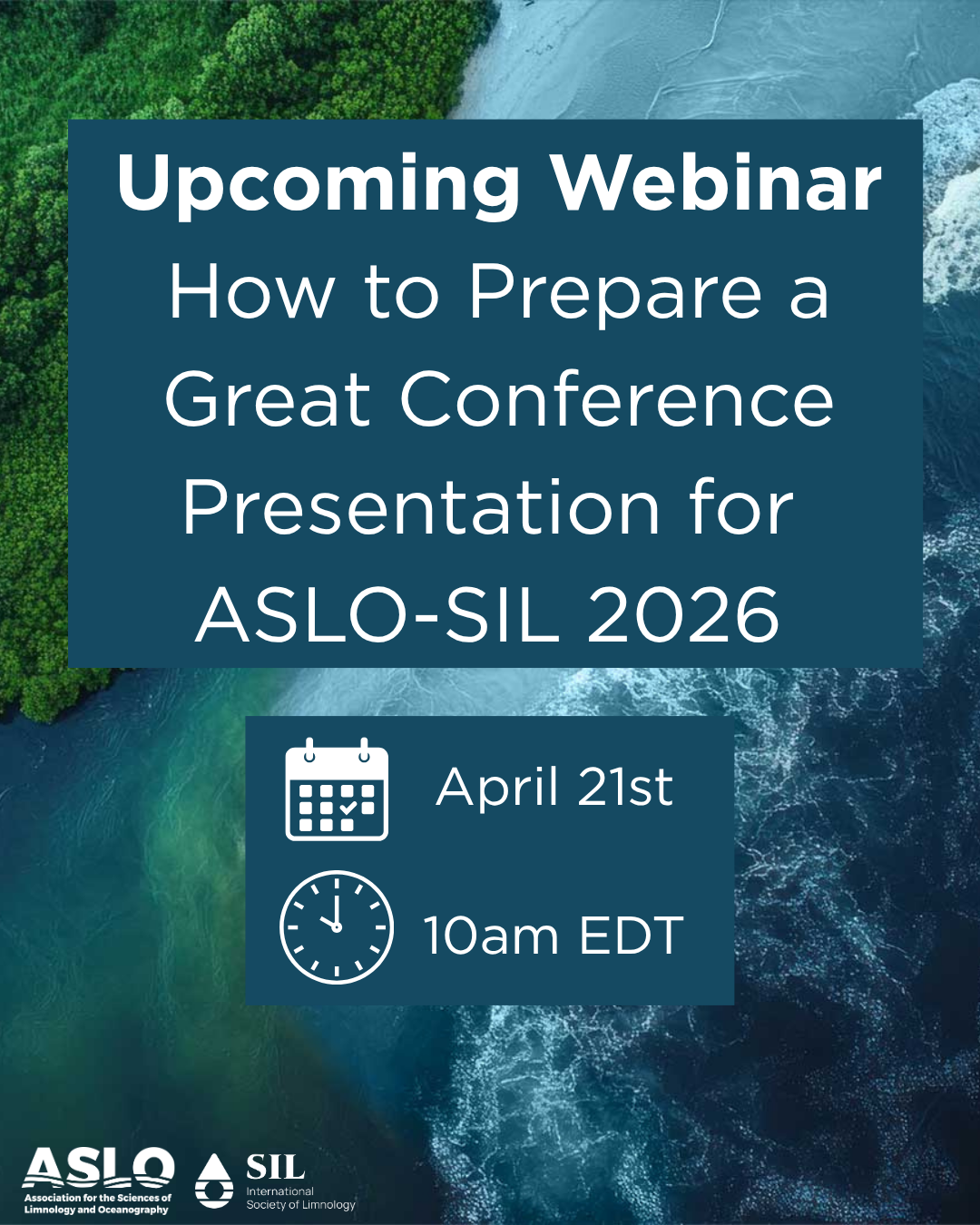 Upcoming Webinar
How to Prepare a Great Conference Presentation for ASLO-SIL 2026

April 21st

10am EDT

ASLO
Association for the Sciences of Limnology and Oceanography

SIL
International Society of Limnology